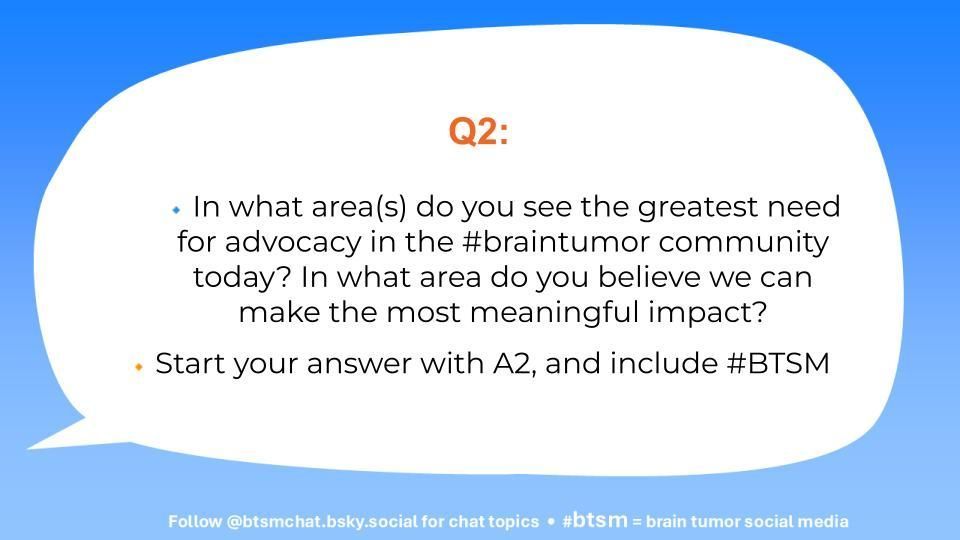 Q2:

In what area(s) do you see the greatest need for advocacy in the #braintumor community today? In what area do you believe we can make the most meaningful impact?

Start your answer with A2, and include #BTSM

Follow @btsmchat.bsky.social for chat topics • #btsm = brain tumor social media